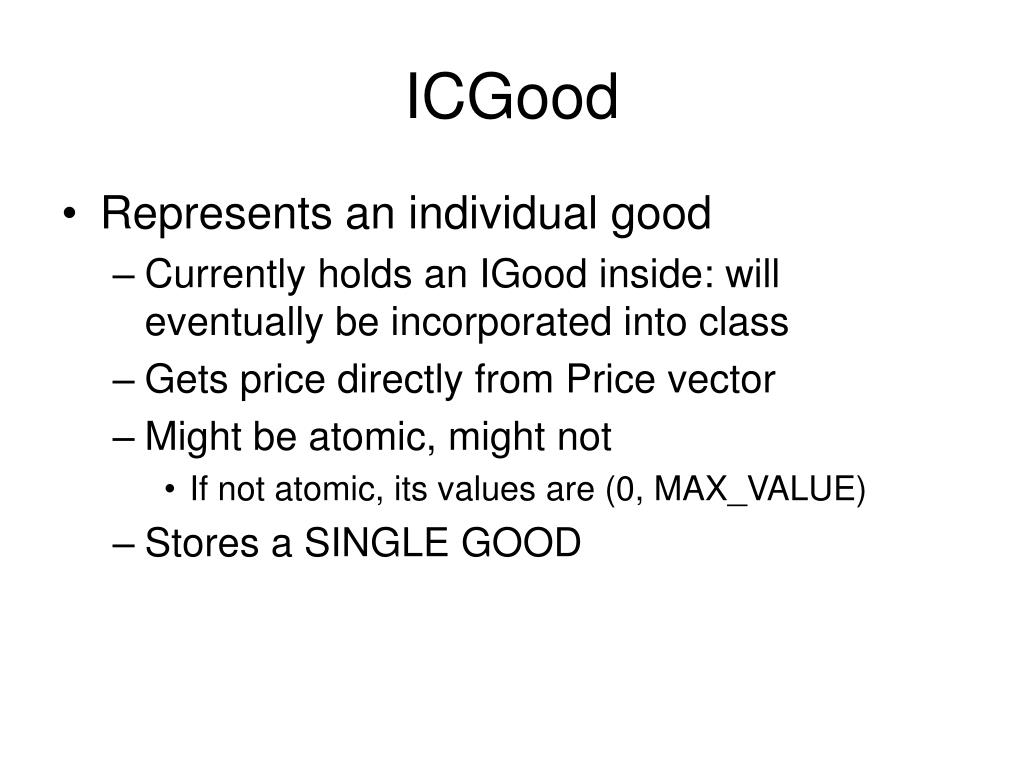 ICGood

• Represents an individual good
– Currently holds an IGood inside: will eventually be incorporated into class
– Gets price directly from Price vector
– Might be atomic, might not
• If not atomic, its values are (0, MAX_VALUE)
– Stores a SINGLE GOOD